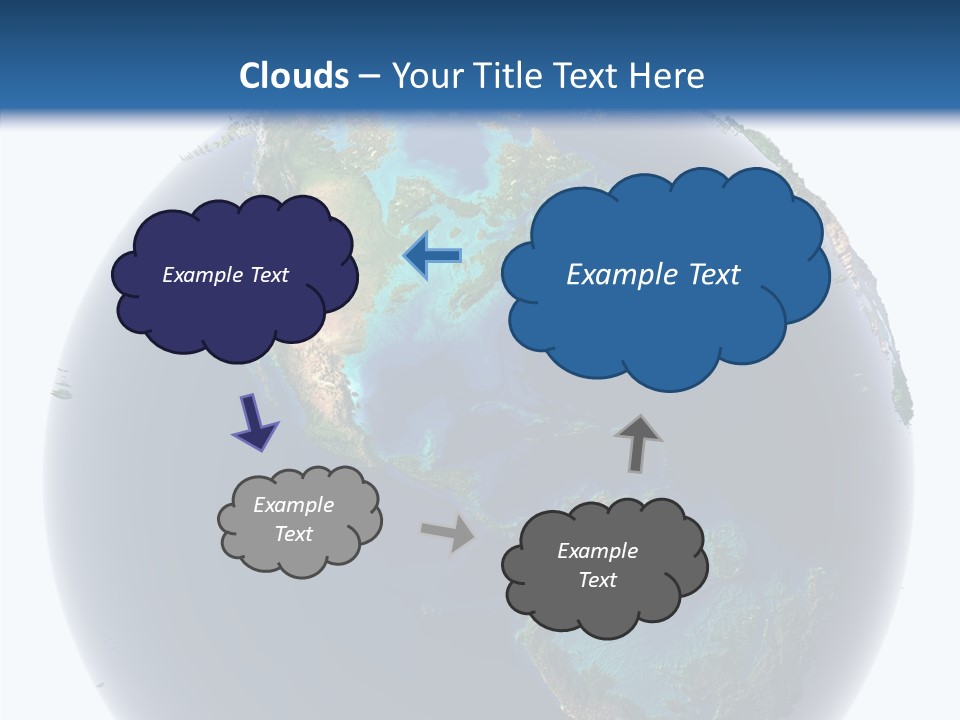 Clouds – Your Title Text Here

Example Text

Example Text

Example Text

Example Text